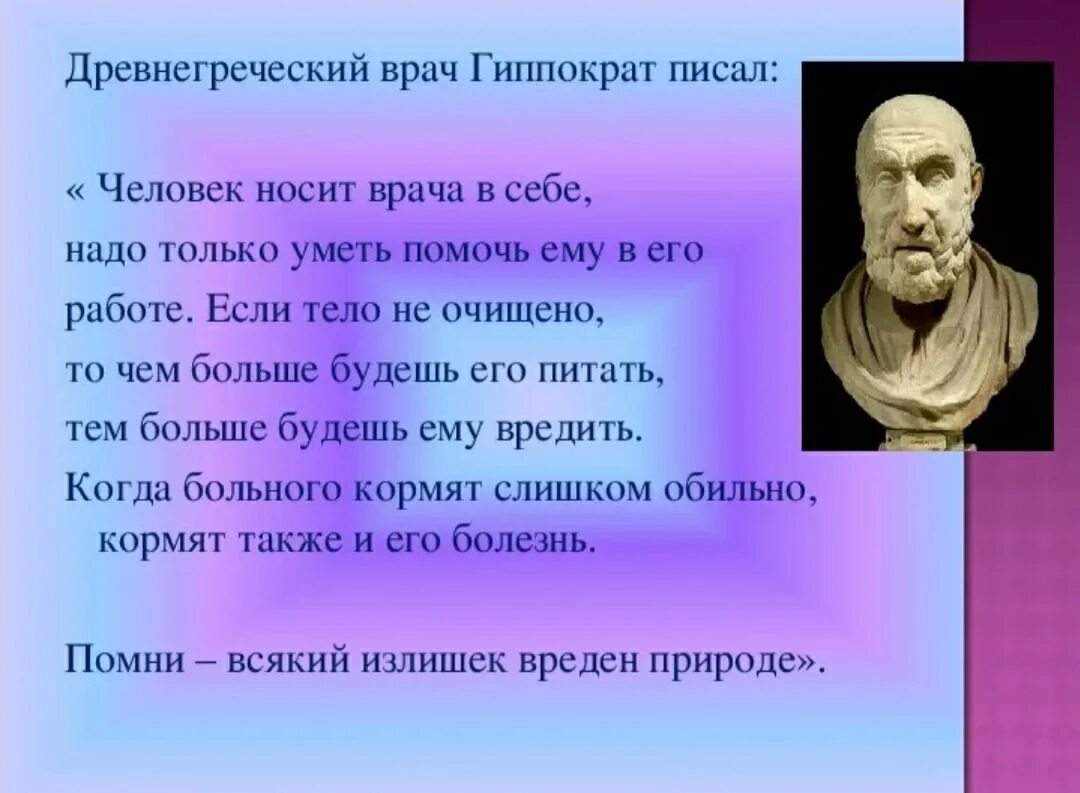 Древнегреческий врач Гиппократ писал:

« Человек носит врача в себе, надо только уметь помочь ему в его работе. Если тело не очищено, то чем больше будешь его питать, тем больше будешь ему вредить. Когда больного кормят слишком обильно, кормят также и его болезнь.

Помни – всякий излишек вреден природе».